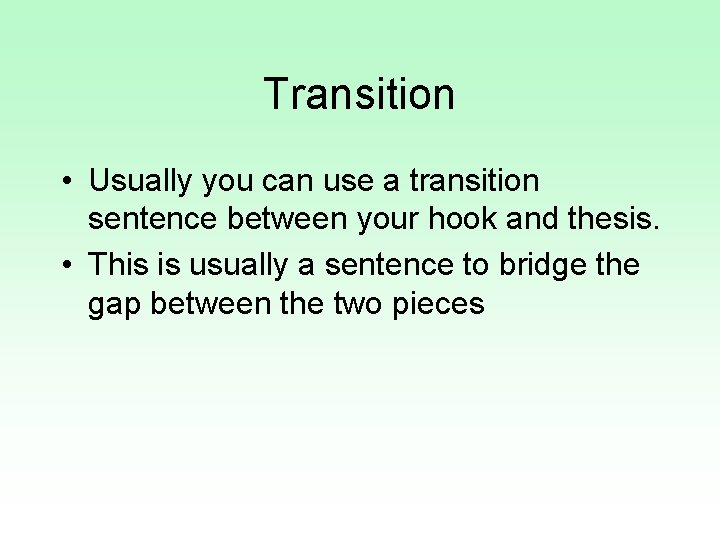 Transition

• Usually you can use a transition sentence between your hook and thesis.
• This is usually a sentence to bridge the gap between the two pieces